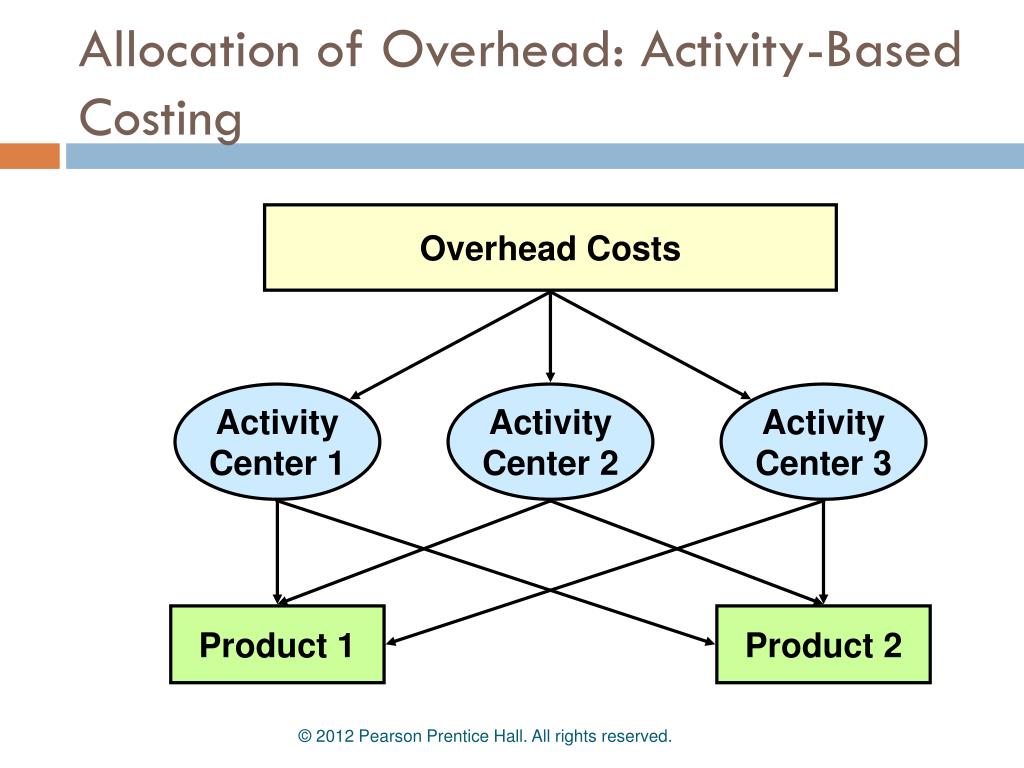 Allocation of Overhead: Activity-Based Costing

Overhead Costs

Activity Center 1

Activity Center 2

Activity Center 3

Product 1

Product 2

© 2012 Pearson Prentice Hall. All rights reserved.